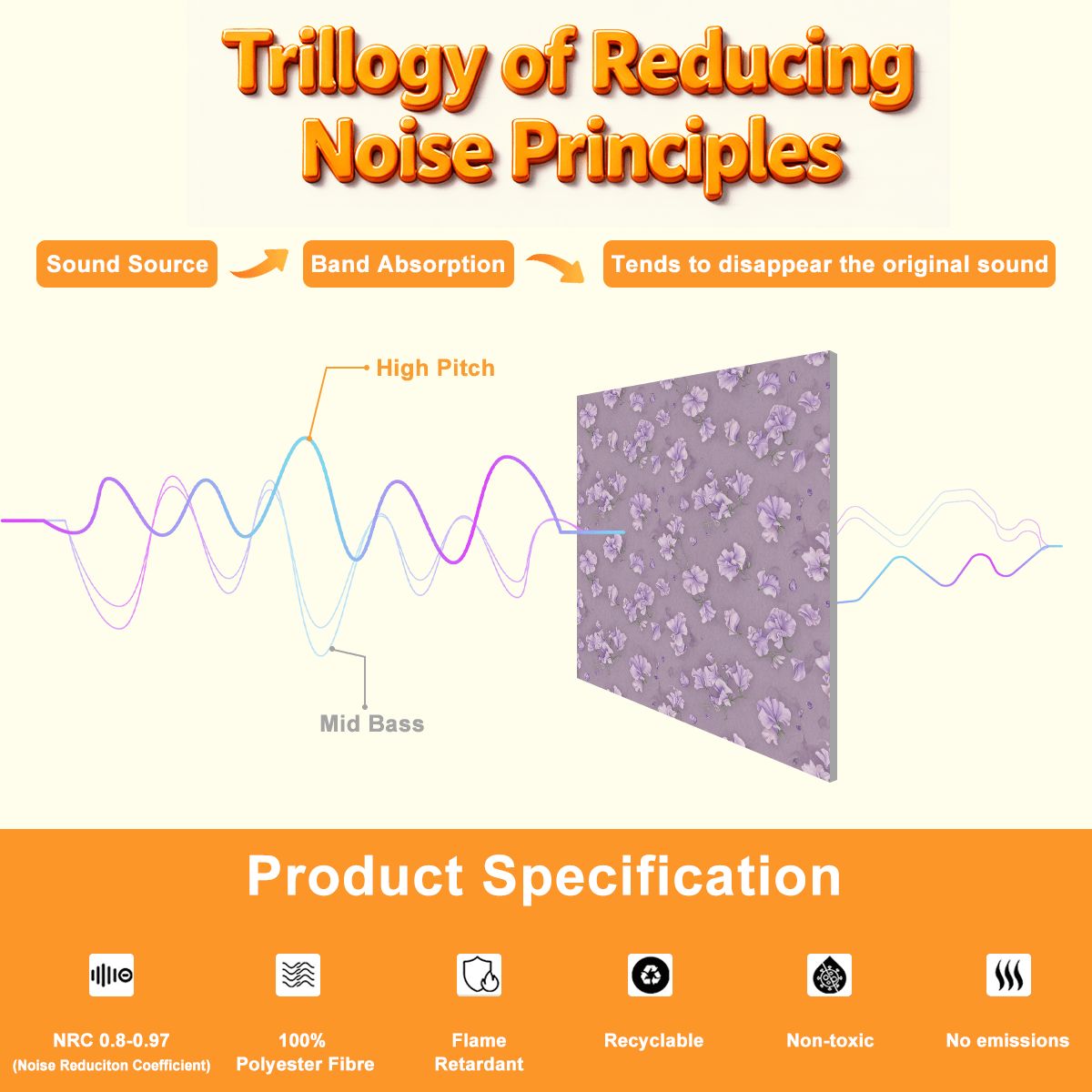 Trillogy of Reducing Noise Principles

Sound Source

Band Absorption

Tends to disappear the original sound

High Pitch

Mid Bass

Product Specification

NRC 0.8-0.97
(Noise Reduciton Coefficient)

100%
Polyester Fibre

Flame
Retardant

Recyclable

Non-toxic

No emissions